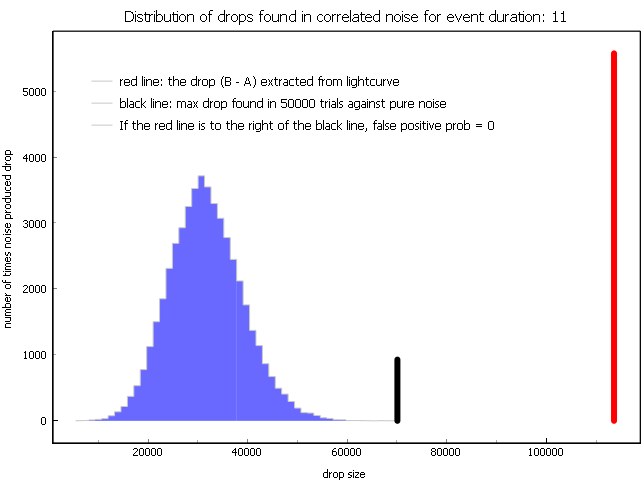 Distribution of drops found in correlated noise for event duration: 11

red line: the drop (B - A) extracted from lightcurve
black line: max drop found in 50000 trials against pure noise
If the red line is to the right of the black line, false positive prob = 0

number of times noise produced drop

5000
4000
3000
2000
1000
0

20000
40000
60000
80000
100000

drop size